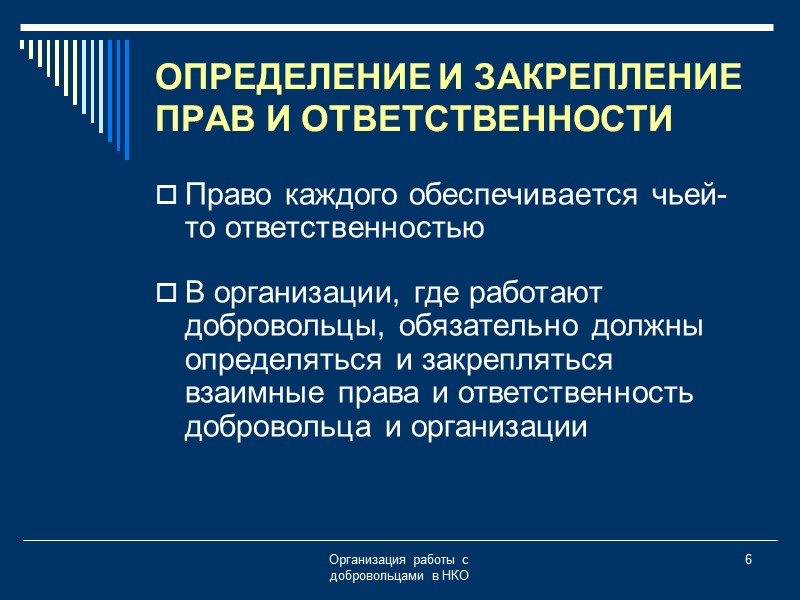 ОПРЕДЕЛЕНИЕ И ЗАКРЕПЛЕНИЕ ПРАВ И ОТВЕТСТВЕННОСТИ

Право каждого обеспечивается чьей-то ответственностью

В организации, где работают добровольцы, обязательно должны определяться и закрепляться взаимные права и ответственность добровольца и организации

Организация работы с добровольцами в НКО

6